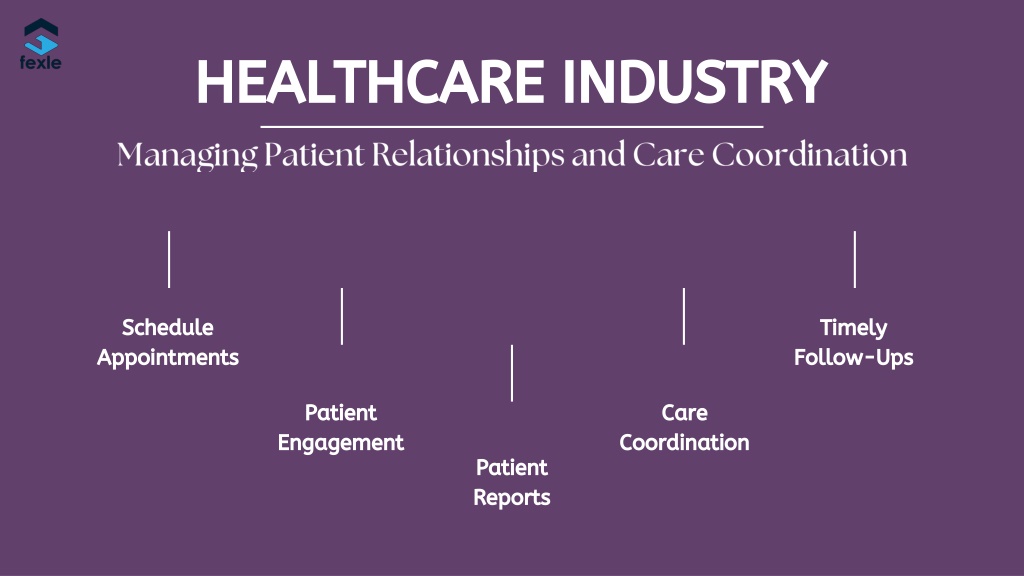 fexle

HEALTHCARE INDUSTRY

Managing Patient Relationships and Care Coordination

Schedule Appointments

Patient Engagement

Patient Reports

Care Coordination

Timely Follow-Ups